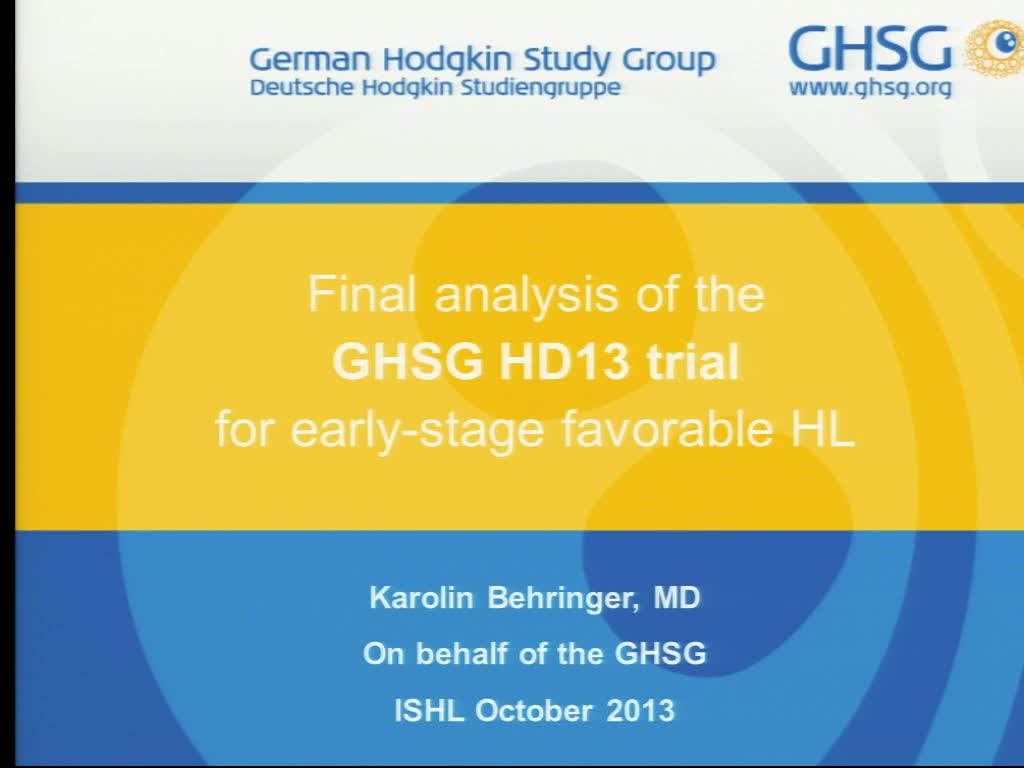 German Hodgkin Study Group
Deutsche Hodgkin Studiengruppe

GHSG
www.ghsg.org

Final analysis of the
GHSG HD13 trial
for early-stage favorable HL

Karolin Behringer, MD
On behalf of the GHSG
ISHL October 2013